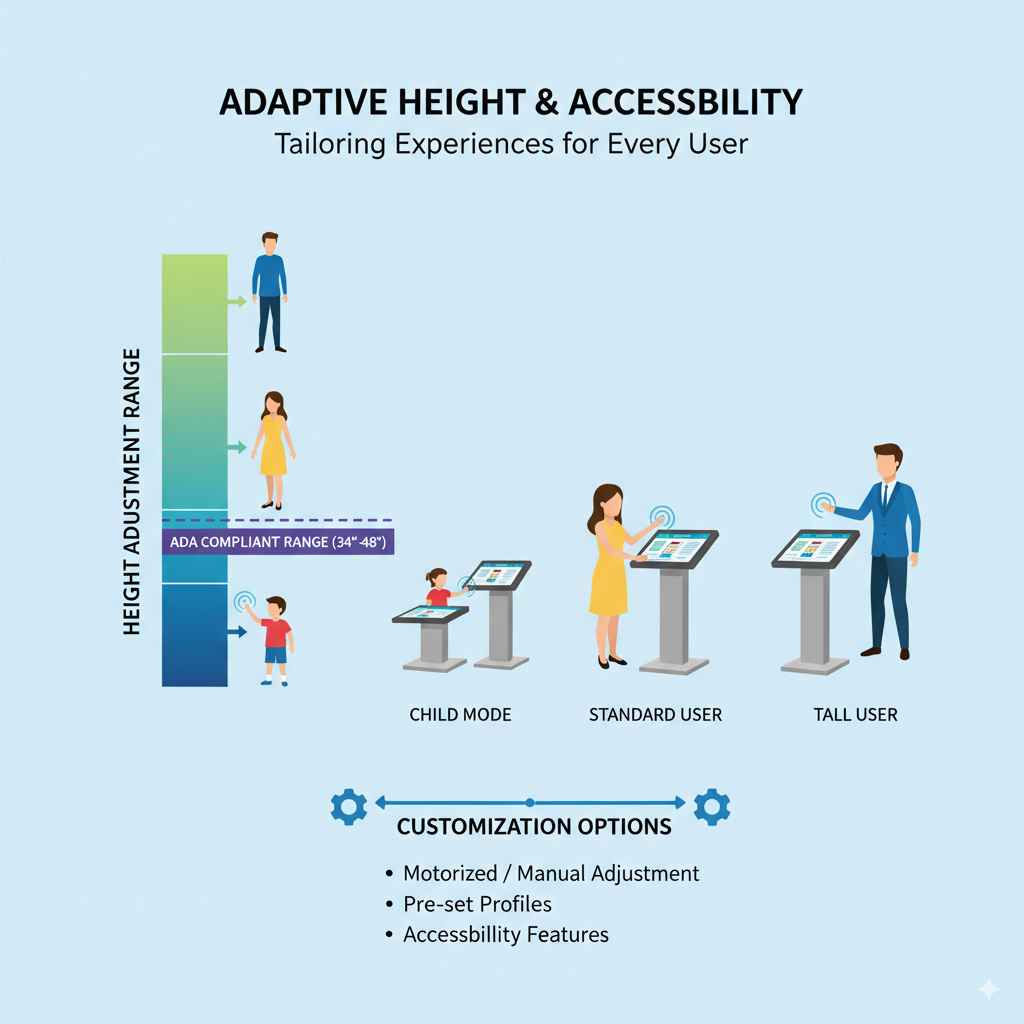 ADAPTIVE HEIGHT & ACCESSBILITY
Tailoring Experiences for Every User

HEIGHT ADUSTMENT RANGE

ADA COMPLIANT RANGE (34"-48")

CHILD MODE

STANDARD USER

TALL USER

CUSTOMIZATION OPTIONS

• Motorized / Manual Adjustment
• Pre-set Profiles
• Accessbillity Features